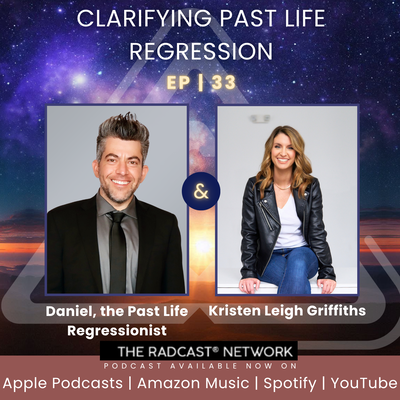 CLARIFYING PAST LIFE REGRESSION

EP | 33

&

Daniel, the Past Life Regressionist

Kristen Leigh Griffiths

THE RADCAST® NETWORK

PODCAST AVAILABLE NOW ON

Apple Podcasts | Amazon Music | Spotify | YouTube